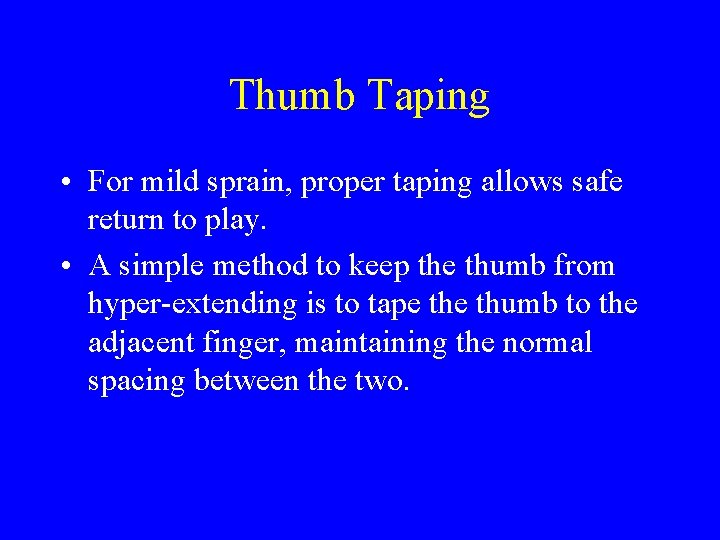 Thumb Taping

• For mild sprain, proper taping allows safe return to play.

• A simple method to keep the thumb from hyper-extending is to tape the thumb to the adjacent finger, maintaining the normal spacing between the two.